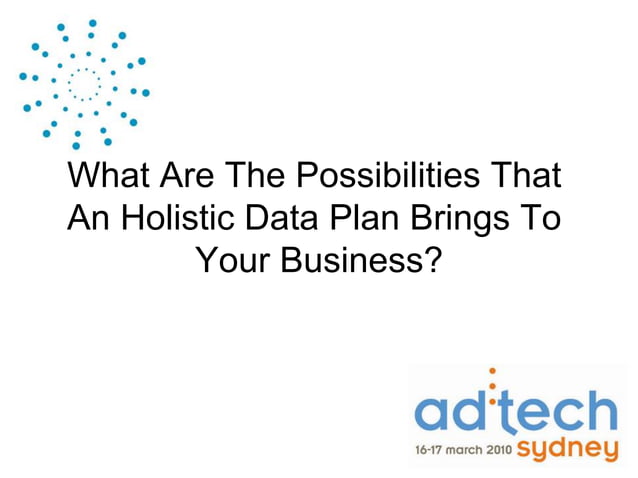 What Are The Possibilities That An Holistic Data Plan Brings To Your Business?

ad:tech
16-17 march 2010 sydney